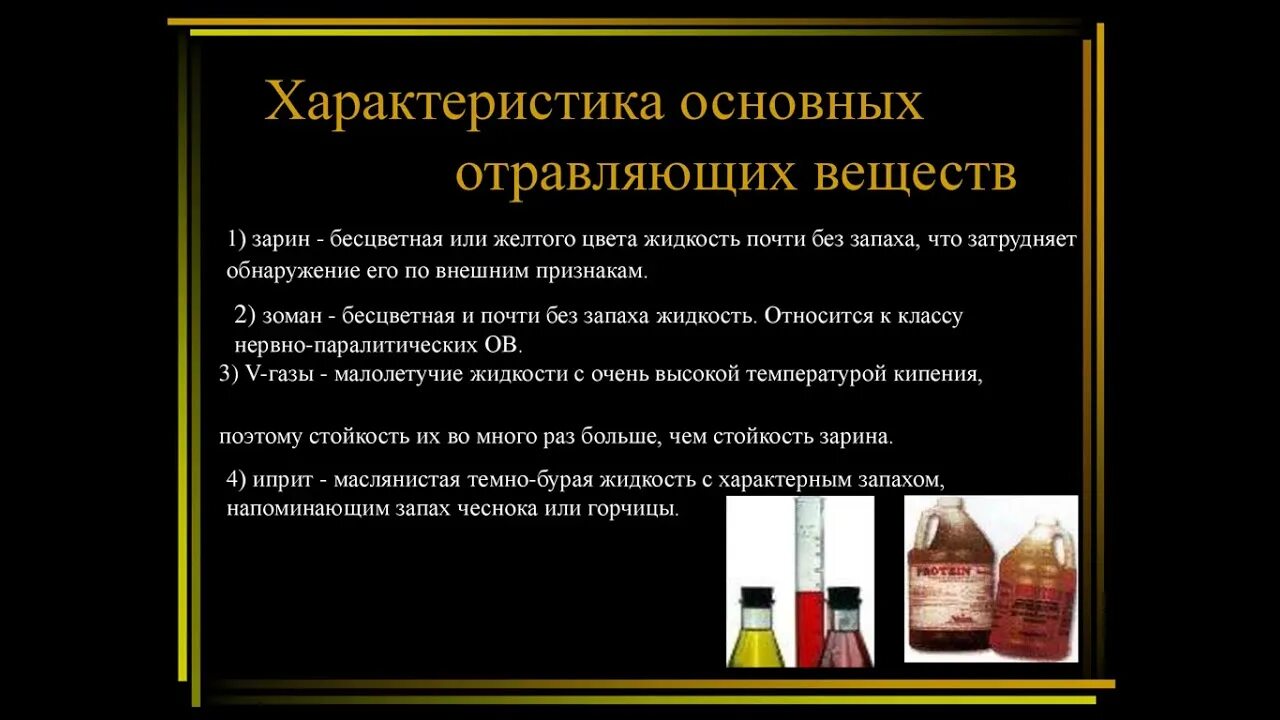 Характеристика основных отравляющих веществ

1) зарин - бесцветная или желтого цвета жидкость почти без запаха, что затрудняет обнаружение его по внешним признакам.

2) зоман - бесцветная и почти без запаха жидкость. Относится к классу нервно-паралитических ОВ.

3) V-газы - малолетучие жидкости с очень высокой температурой кипения,

поэтому стойкость их во много раз больше, чем стойкость зарина.

4) иприт - маслянистая темно-бурая жидкость с характерным запахом, напоминающим запах чеснока или горчицы.

PROTEIN